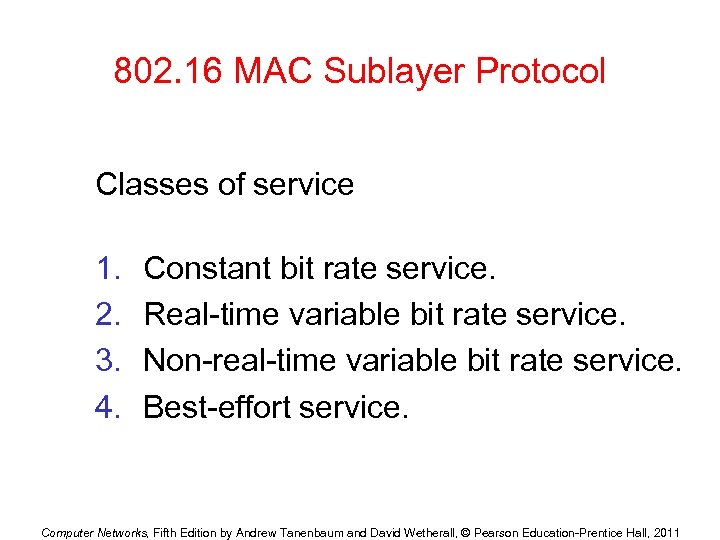 802.16 MAC Sublayer Protocol

Classes of service

1. Constant bit rate service.
2. Real-time variable bit rate service.
3. Non-real-time variable bit rate service.
4. Best-effort service.

Computer Networks, Fifth Edition by Andrew Tanenbaum and David Wetherall, © Pearson Education-Prentice Hall, 2011